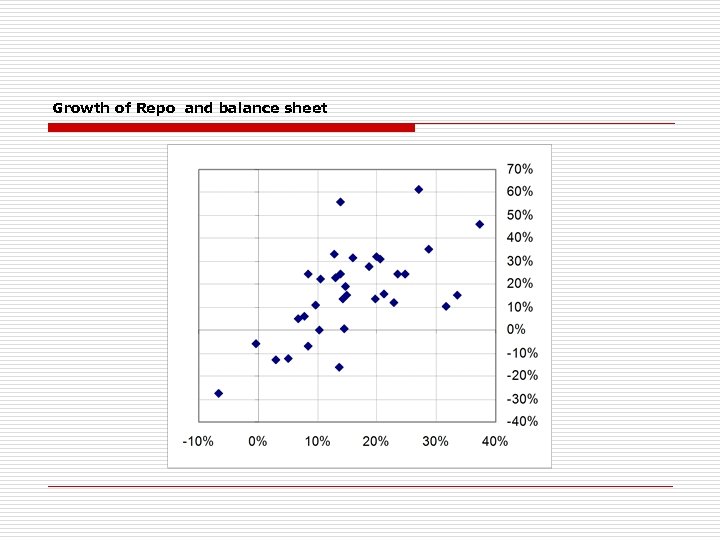 Growth of Repo  and balance sheet

70%
60%
50%
40%
30%
20%
10%
0%
-10%
-20%
-30%
-40%

-10%
0%
10%
20%
30%
40%